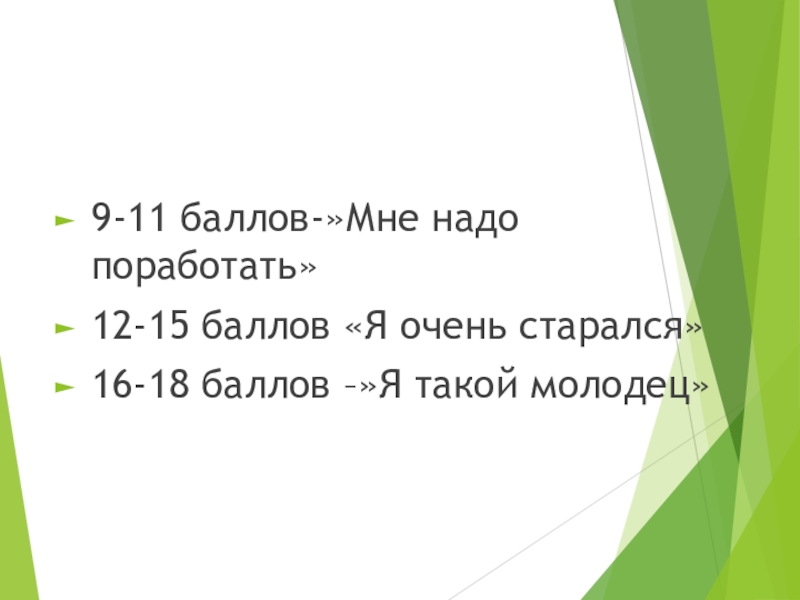 ► 9-11 баллов-»Мне надо поработать»

► 12-15 баллов «Я очень старался»

► 16-18 баллов –»Я такой молодец»